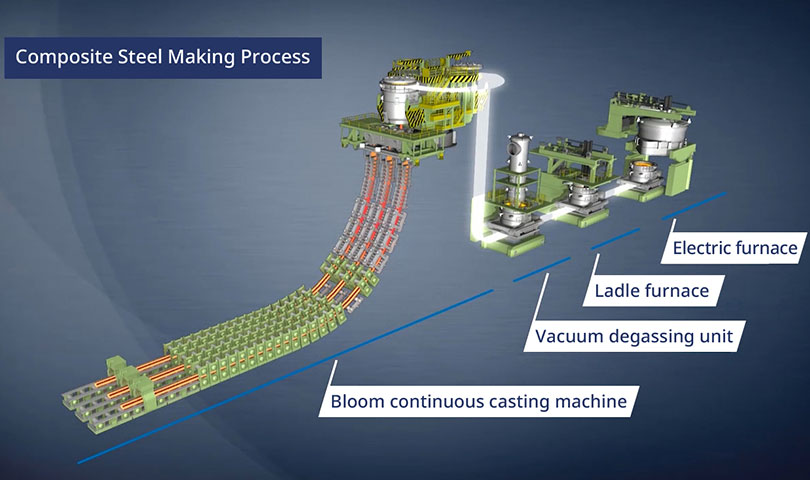 Composite Steel Making Process

Electric furnace

Ladle furnace

Vacuum degassing unit

Bloom continuous casting machine